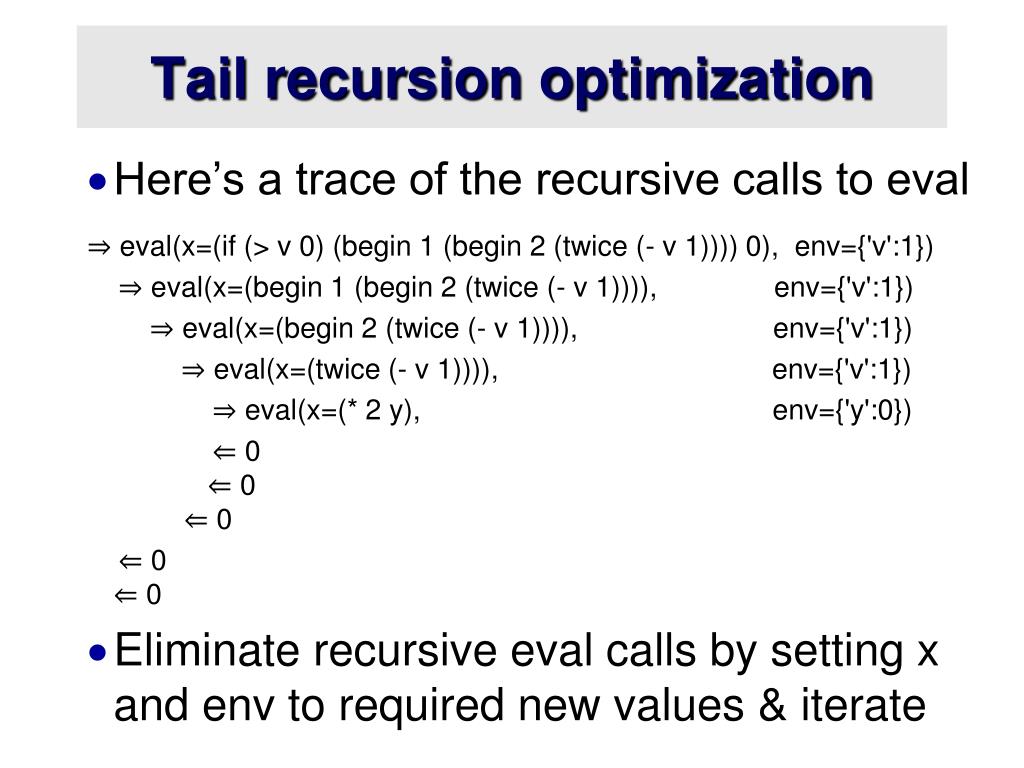 Tail recursion optimization

• Here’s a trace of the recursive calls to eval

⇒ eval(x=(if (> v 0) (begin 1 (begin 2 (twice (- v 1)))) 0), env={'v':1})
⇒ eval(x=(begin 1 (begin 2 (twice (- v 1)))), env={'v':1})
⇒ eval(x=(begin 2 (twice (- v 1)))), env={'v':1})
⇒ eval(x=(twice (- v 1)))), env={'v':1})
⇒ eval(x=(* 2 y), env={'y':0})
⇐ 0
⇐ 0
⇐ 0
⇐ 0
⇐ 0

• Eliminate recursive eval calls by setting x and env to required new values & iterate